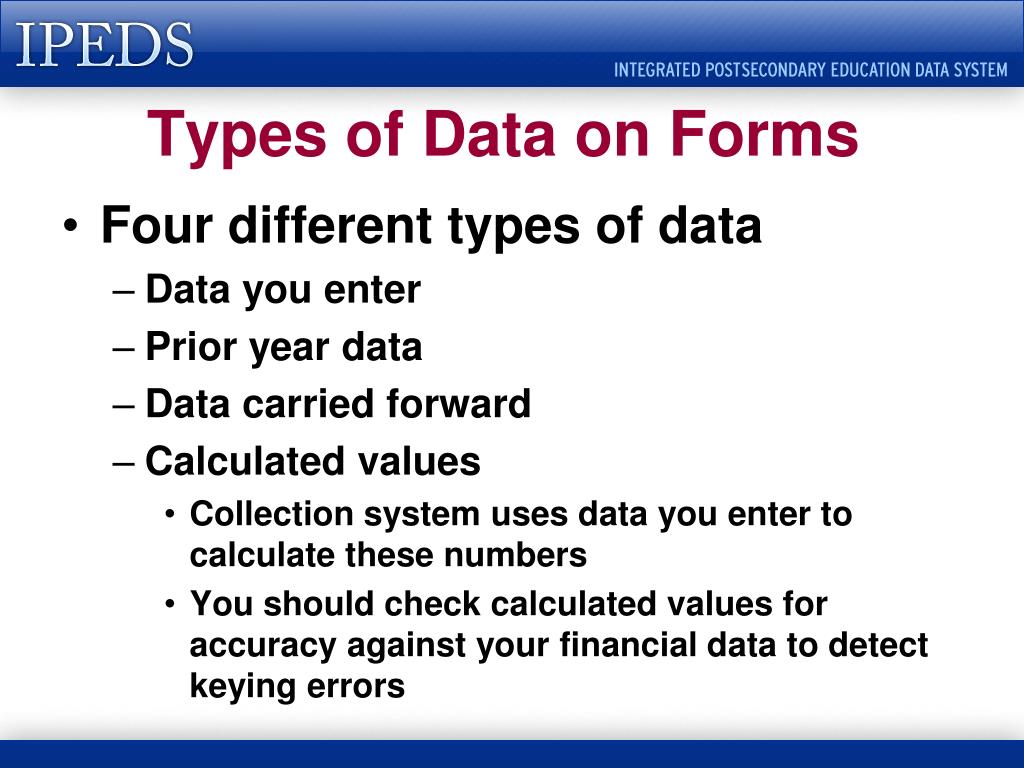 IPEDS
INTEGRATED POSTSECONDARY EDUCATION DATA SYSTEM

Types of Data on Forms

• Four different types of data
– Data you enter
– Prior year data
– Data carried forward
– Calculated values
• Collection system uses data you enter to calculate these numbers
• You should check calculated values for accuracy against your financial data to detect keying errors